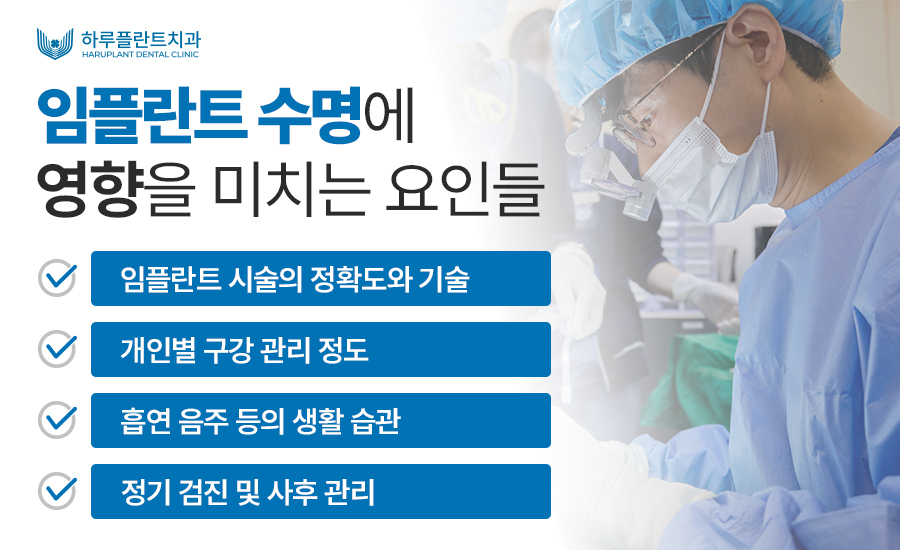 하루플란트치과
HARUPLANT DENTAL CLINIC

임플란트 수명에
영향을 미치는 요인들

임플란트 시술의 정확도와 기술

개인별 구강 관리 정도

흡연 음주 등의 생활 습관

정기 검진 및 사후 관리